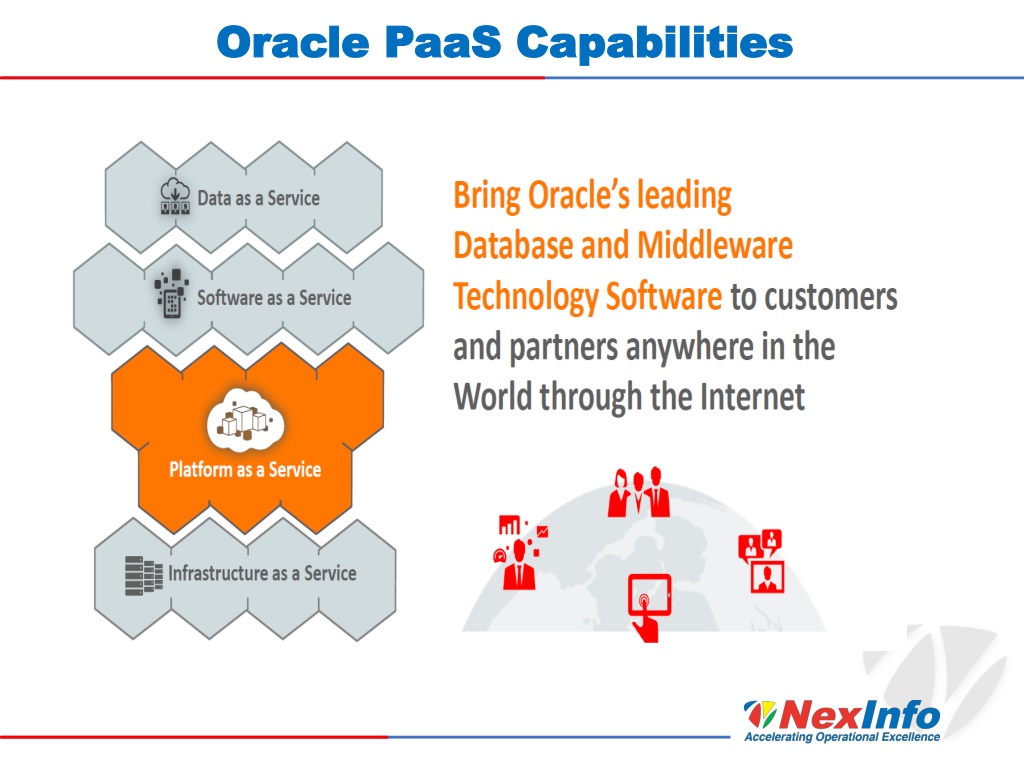 Oracle PaaS Capabilities

Data as a Service

Software as a Service

Platform as a Service

Infrastructure as a Service

Bring Oracle's leading Database and Middleware Technology Software to customers and partners anywhere in the World through the Internet

NexInfo
Accelerating Operational Excellence